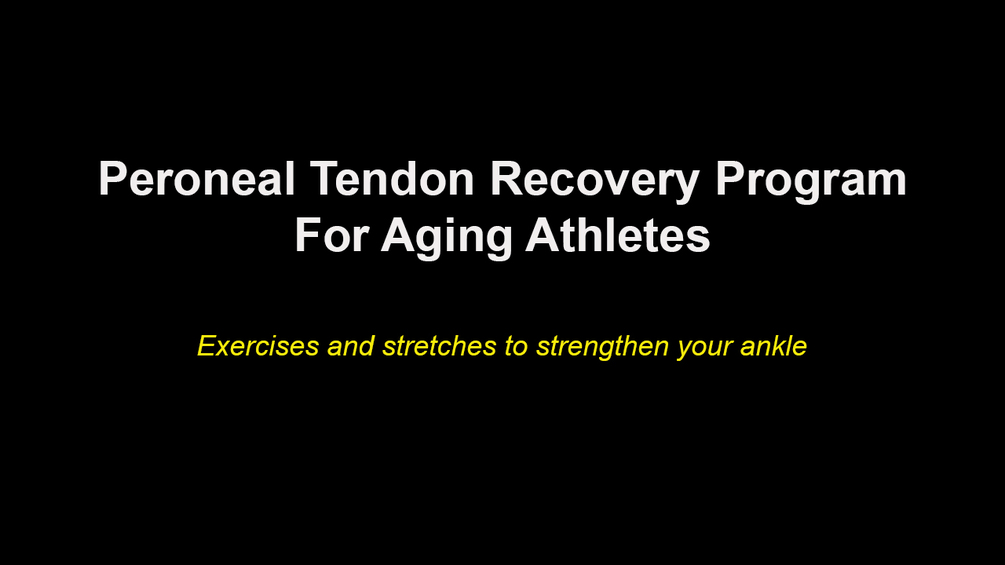 Peroneal Tendon Recovery Program
For Aging Athletes

Exercises and stretches to strengthen your ankle